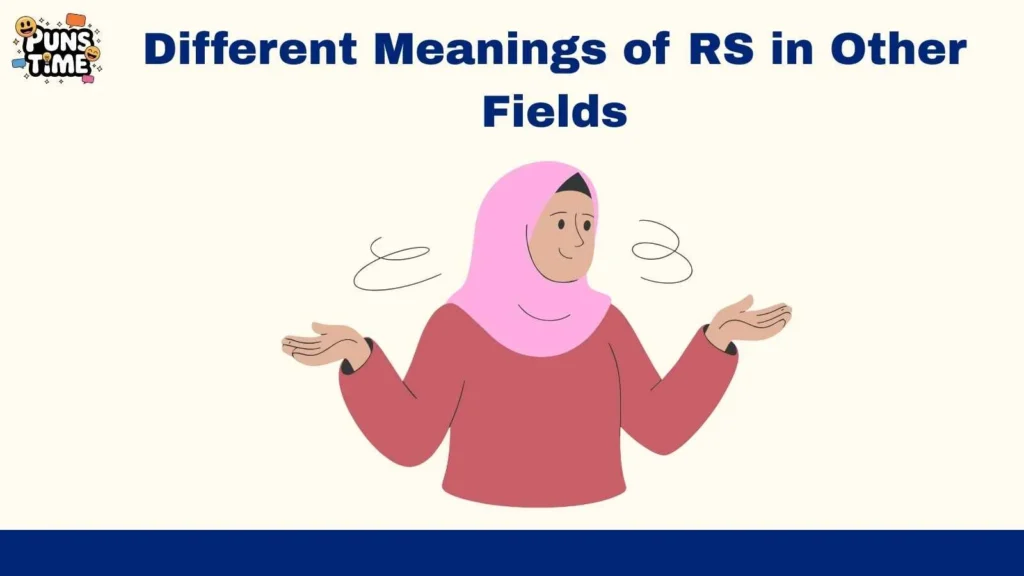 PUNS TIME

Different Meanings of RS in Other Fields